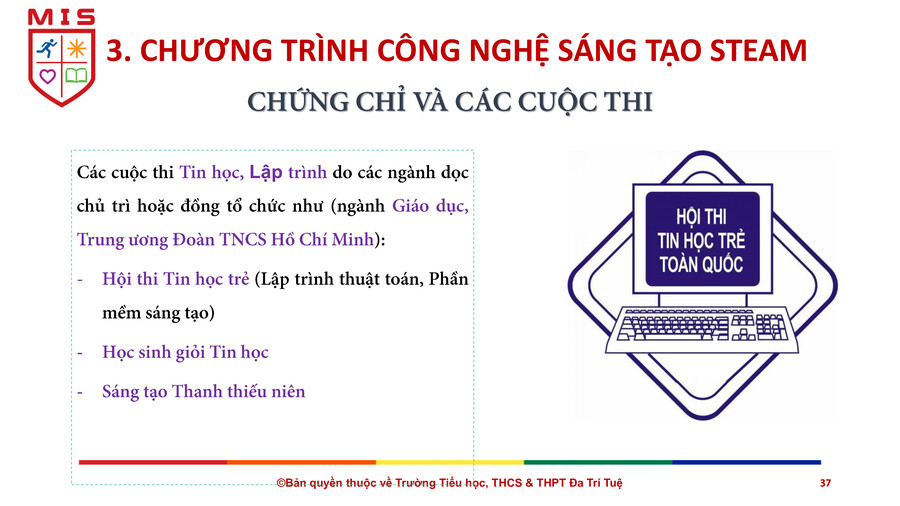 MIS

3. CHƯƠNG TRÌNH CÔNG NGHỆ SÁNG TẠO STEAM

CHỨNG CHỈ VÀ CÁC CUỘC THI

Các cuộc thi Tin học, Lập trình do các ngành dọc chủ trì hoặc đồng tổ chức như (ngành Giáo dục, Trung ương Đoàn TNCS Hồ Chí Minh):

- Hội thi Tin học trẻ (Lập trình thuật toán, Phần mềm sáng tạo)
- Học sinh giỏi Tin học
- Sáng tạo Thanh thiếu niên

HỘI THI TIN HỌC TRẺ TOÀN QUỐC

©Bản quyền thuộc về Trường Tiểu học, THCS & THPT Đa Trí Tuệ

37